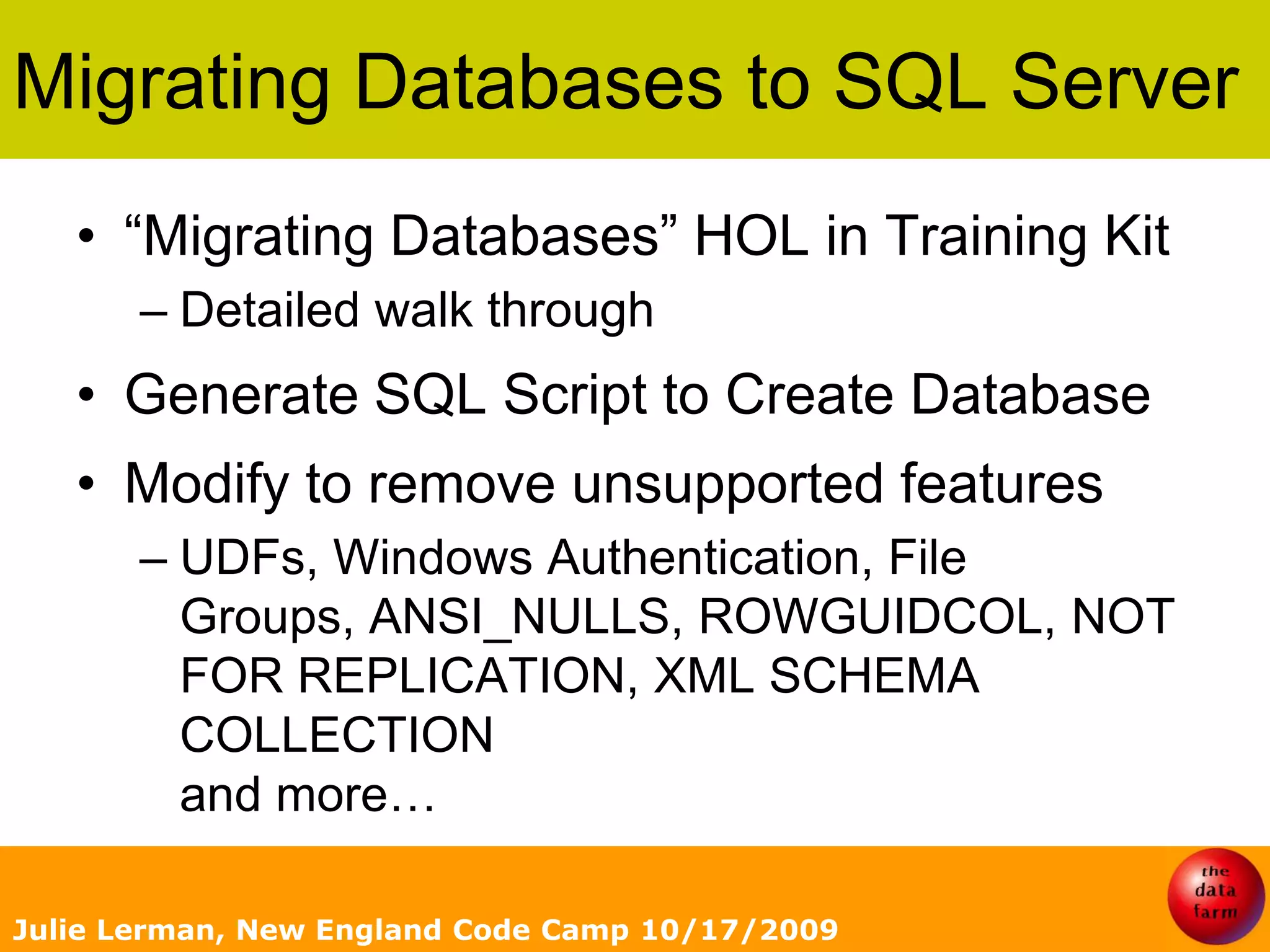 Migrating Databases to SQL Server

• “Migrating Databases” HOL in Training Kit
– Detailed walk through

• Generate SQL Script to Create Database

• Modify to remove unsupported features
– UDFs, Windows Authentication, File Groups, ANSI_NULLS, ROWGUIDCOL, NOT FOR REPLICATION, XML SCHEMA COLLECTION
and more…

Julie Lerman, New England Code Camp 10/17/2009

the data farm